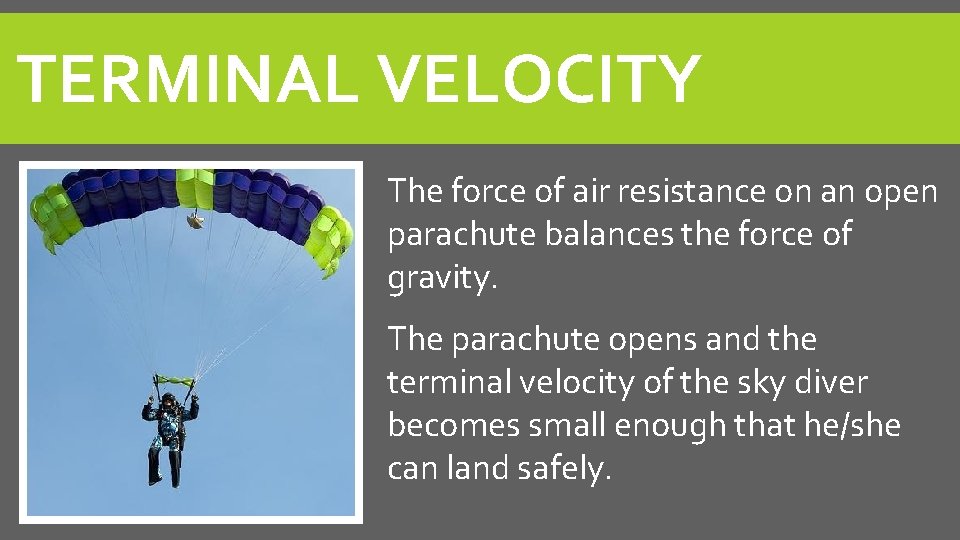 TERMINAL VELOCITY

The force of air resistance on an open parachute balances the force of gravity.

The parachute opens and the terminal velocity of the sky diver becomes small enough that he/she can land safely.